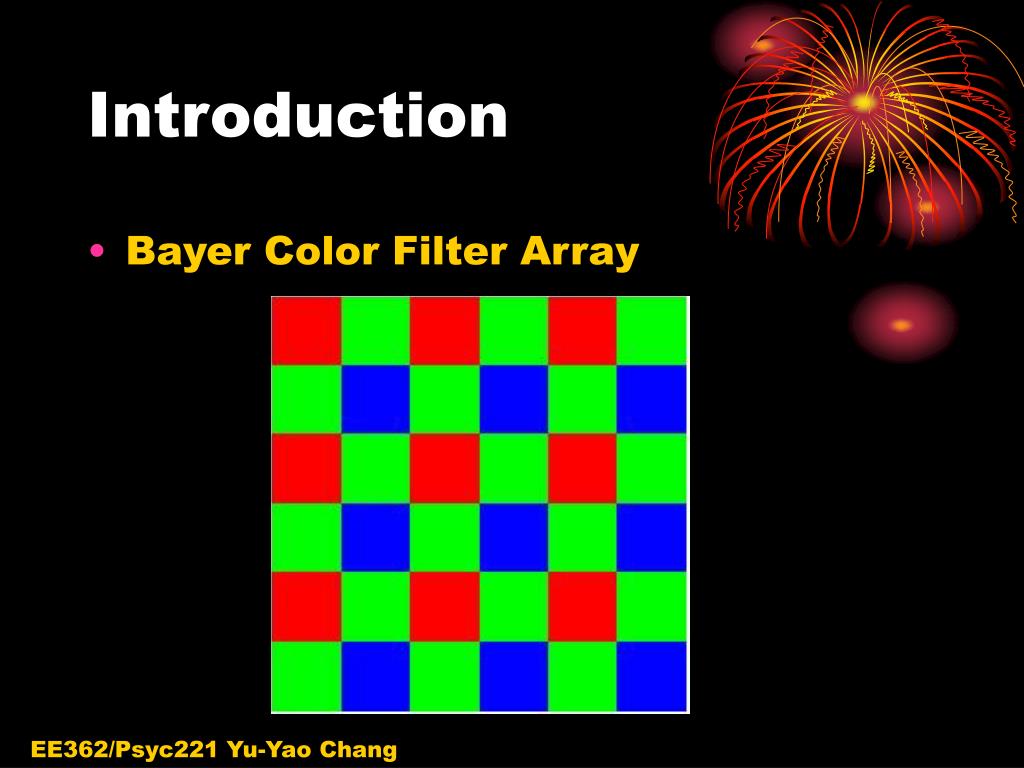 Introduction

• Bayer Color Filter Array

EE362/Psyc221 Yu-Yao Chang